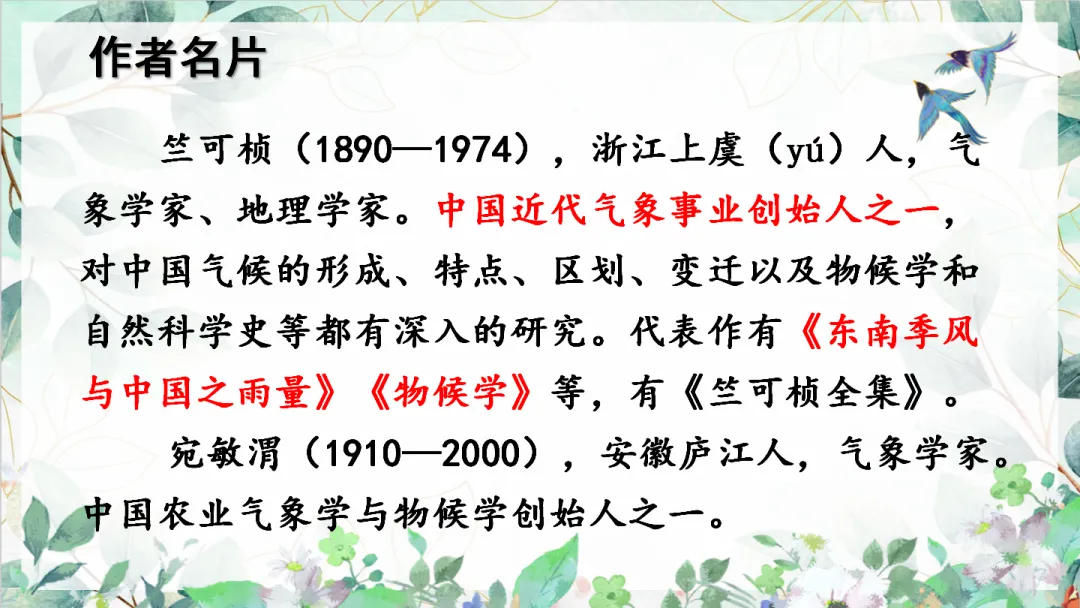 作者名片

竺可桢（1890—1974），浙江上虞（yú）人，气象学家、地理学家。中国近代气象事业创始人之一，对中国气候的形成、特点、区划、变迁以及物候学和自然科学史等都有深入的研究。代表作有《东南季风与中国之雨量》《物候学》等，有《竺可桢全集》。

宛敏渭（1910—2000），安徽庐江人，气象学家。中国农业气象学与物候学创始人之一。